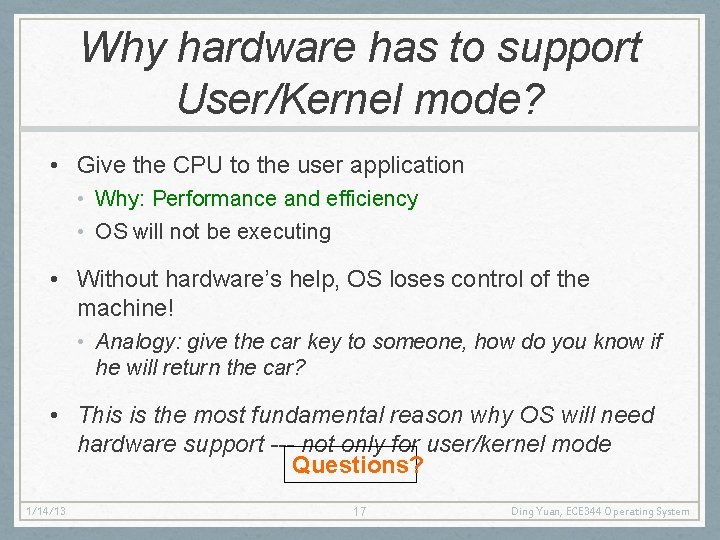 Why hardware has to support User/Kernel mode?

• Give the CPU to the user application
  • Why: Performance and efficiency
  • OS will not be executing

• Without hardware's help, OS loses control of the machine!
  • Analogy: give the car key to someone, how do you know if he will return the car?

• This is the most fundamental reason why OS will need hardware support --- not only for user/kernel mode

Questions?

1/14/13

17

Ding Yuan, ECE344 Operating System